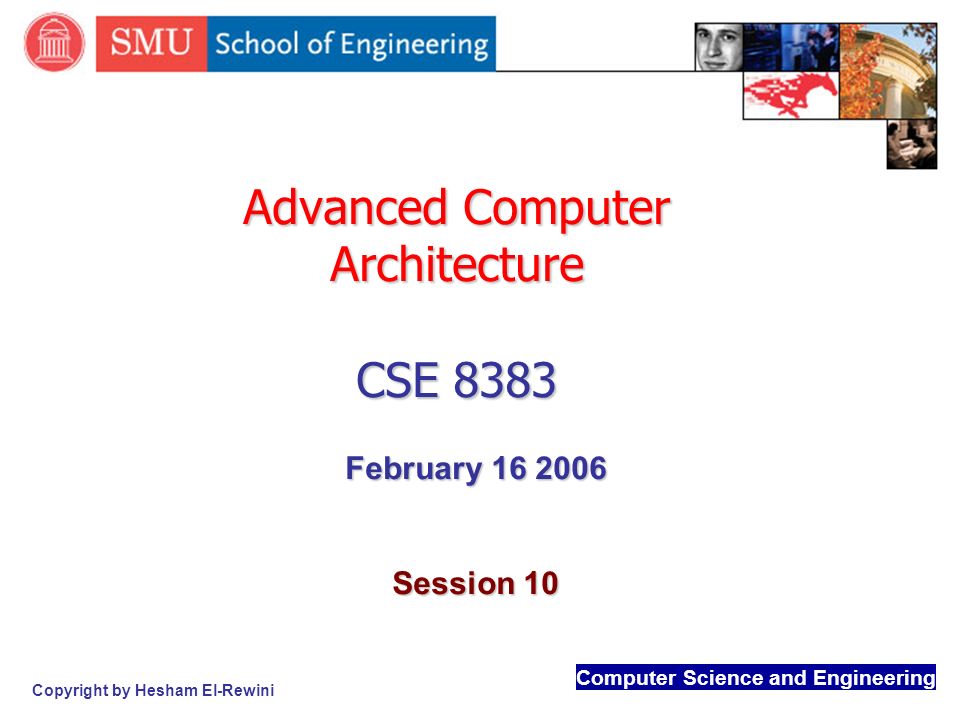 SMU School of Engineering

Advanced Computer Architecture

CSE 8383

February 16 2006

Session 10

Copyright by Hesham El-Rewini

Computer Science and Engineering